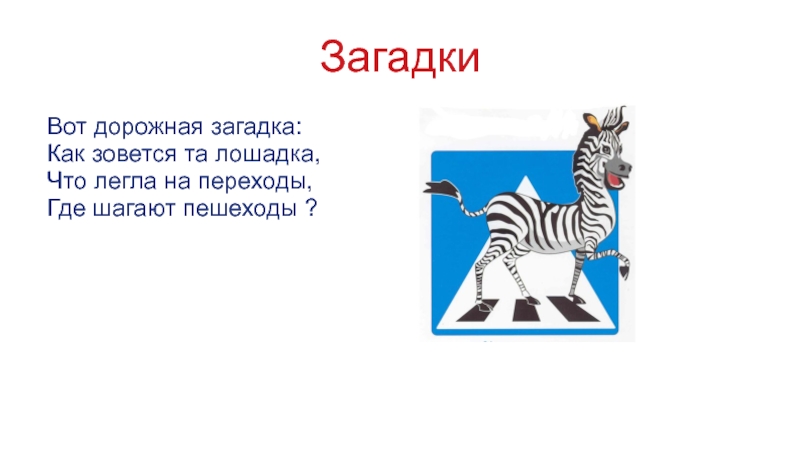 Загадки

Вот дорожная загадка:
Как зовется та лошадка,
Что легла на переходы,
Где шагают пешеходы ?